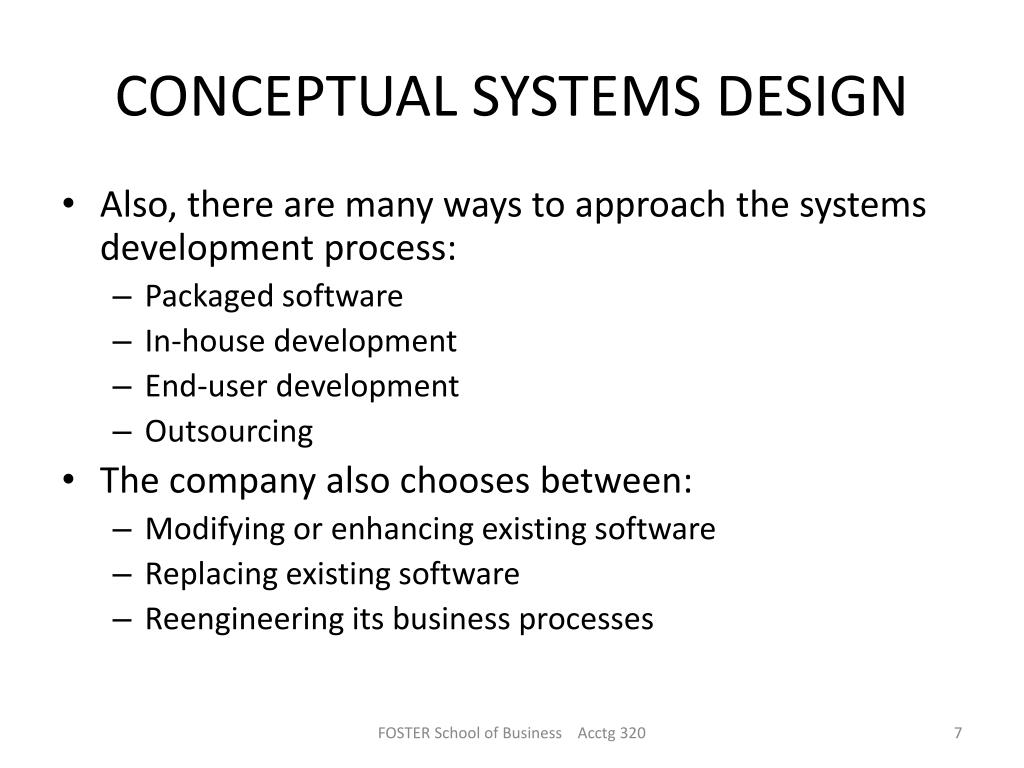 CONCEPTUAL SYSTEMS DESIGN

• Also, there are many ways to approach the systems development process:
– Packaged software
– In-house development
– End-user development
– Outsourcing
• The company also chooses between:
– Modifying or enhancing existing software
– Replacing existing software
– Reengineering its business processes

FOSTER School of Business Acctg 320

7